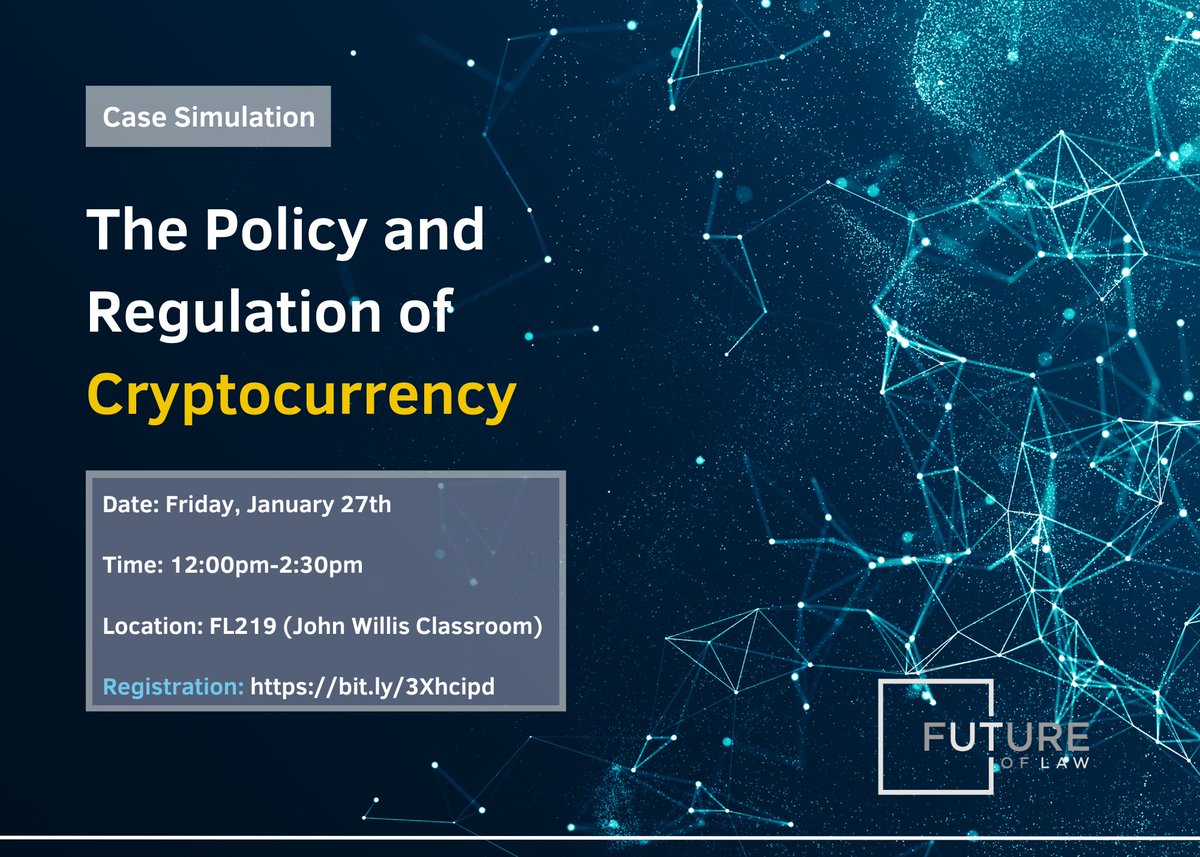 Case Simulation

The Policy and Regulation of Cryptocurrency

Date: Friday, January 27th

Time: 12:00pm-2:30pm

Location: FL219 (John Willis Classroom)

Registration: https://bit.ly/3Xhcipd

FUTURE OF LAW